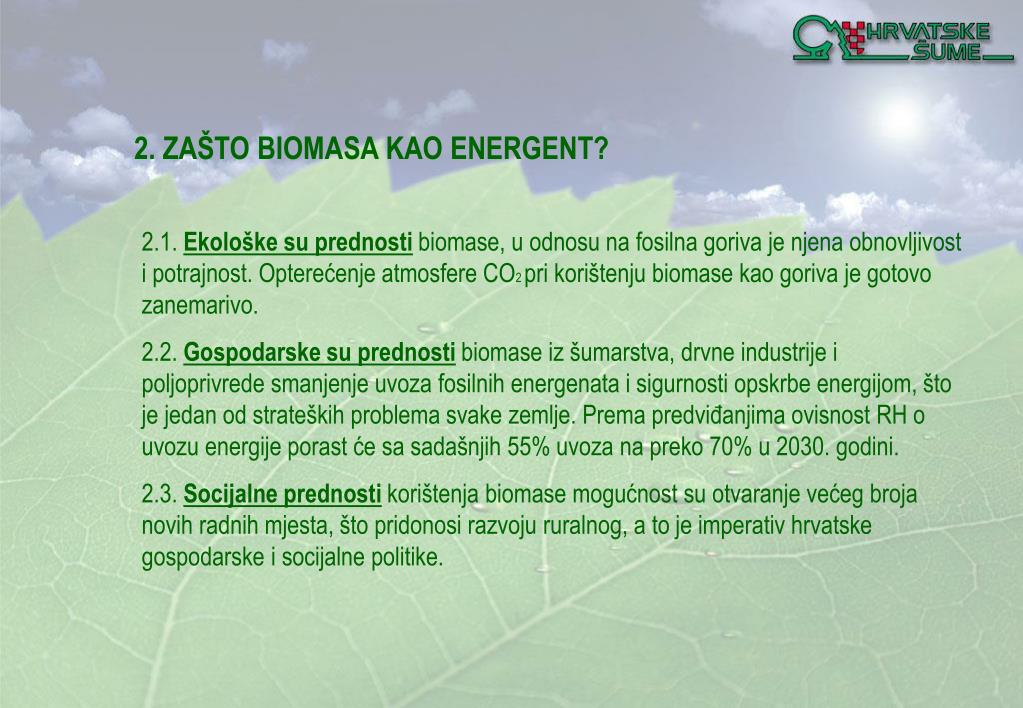 HRVATSKE ŠUME

2. ZAŠTO BIOMASA KAO ENERGENT?

2.1. Ekološke su prednosti biomase, u odnosu na fosilna goriva je njena obnovljivost i potrajnost. Opterećenje atmosfere $CO_2$ pri korištenju biomase kao goriva je gotovo zanemarivo.

2.2. Gospodarske su prednosti biomase iz šumarstva, drvne industrije i poljoprivrede smanjenje uvoza fosilnih energenata i sigurnosti opskrbe energijom, što je jedan od strateških problema svake zemlje. Prema predviđanjima ovisnost RH o uvozu energije porast će sa sadašnjih 55% uvoza na preko 70% u 2030. godini.

2.3. Socijalne prednosti korištenja biomase mogućnost su otvaranje većeg broja novih radnih mjesta, što pridonosi razvoju ruralnog, a to je imperativ hrvatske gospodarske i socijalne politike.